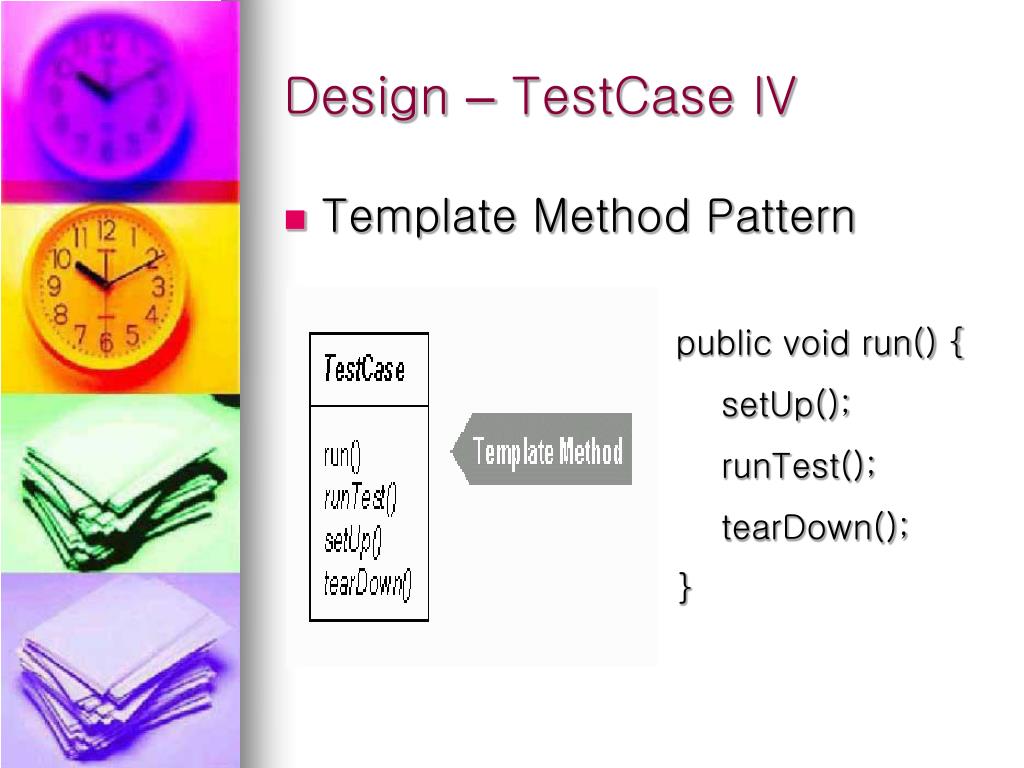 Design – TestCase IV

Template Method Pattern

TestCase

run()
runTest()
setUp()
tearDown()

Template Method

public void run() {
setUp();
runTest();
tearDown();
}